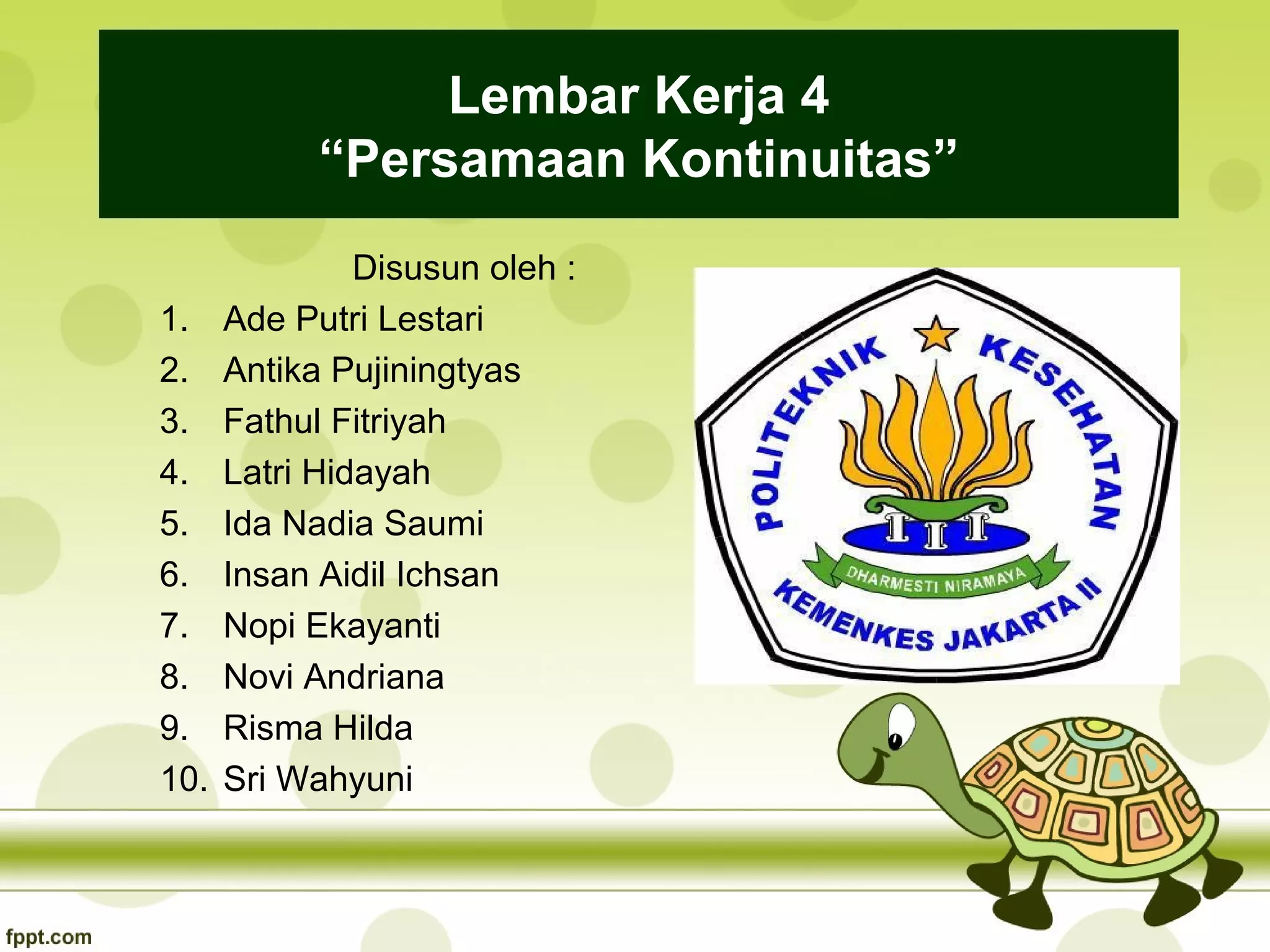 Lembar Kerja 4
“Persamaan Kontinuitas”

Disusun oleh :
1. Ade Putri Lestari
2. Antika Pujiningtyas
3. Fathul Fitriyah
4. Latri Hidayah
5. Ida Nadia Saumi
6. Insan Aidil Ichsan
7. Nopi Ekayanti
8. Novi Andriana
9. Risma Hilda
10. Sri Wahyuni

POLITEKNIK KESEHATAN
DHARMESTI NIRAMAYA
KEMENKES JAKARTA II

fppt.com